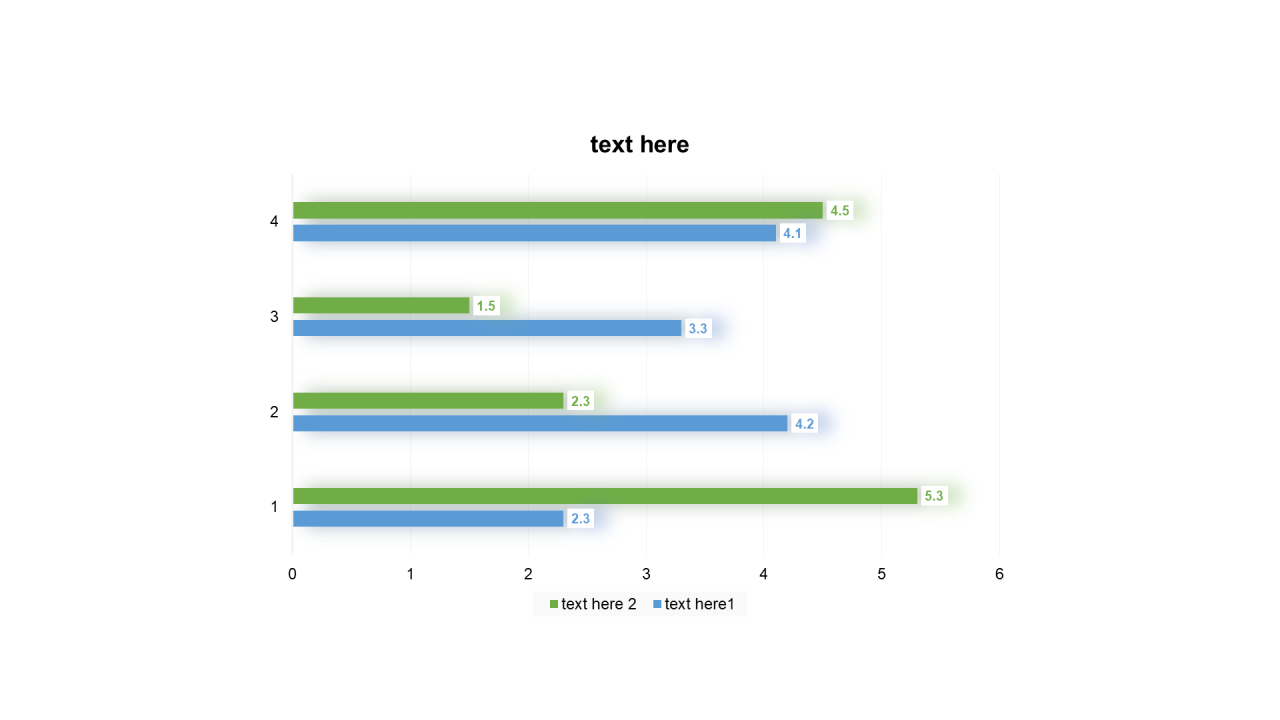 text here

4
4.5
4.1

3
1.5
3.3

2
2.3
4.2

1
5.3
2.3

0 1 2 3 4 5 6

text here 2 text here1